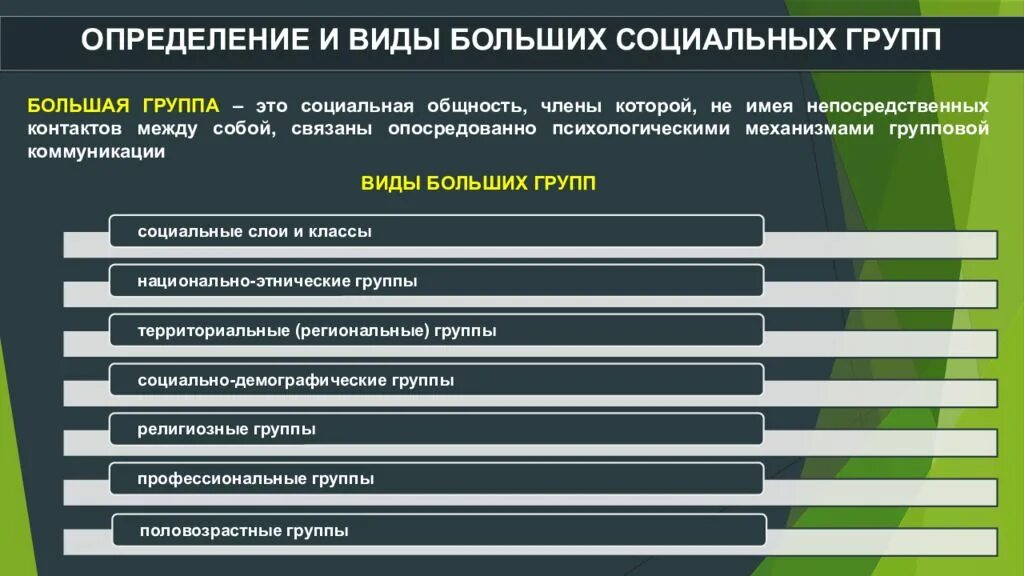 ОПРЕДЕЛЕНИЕ И ВИДЫ БОЛЬШИХ СОЦИАЛЬНЫХ ГРУПП

БОЛЬШАЯ ГРУППА – это социальная общность, члены которой, не имея непосредственных контактов между собой, связаны опосредованно психологическими механизмами групповой коммуникации

ВИДЫ БОЛЬШИХ ГРУПП

социальные слои и классы

национально-этнические группы

территориальные (региональные) группы

социально-демографические группы

религиозные группы

профессиональные группы

половозрастные группы